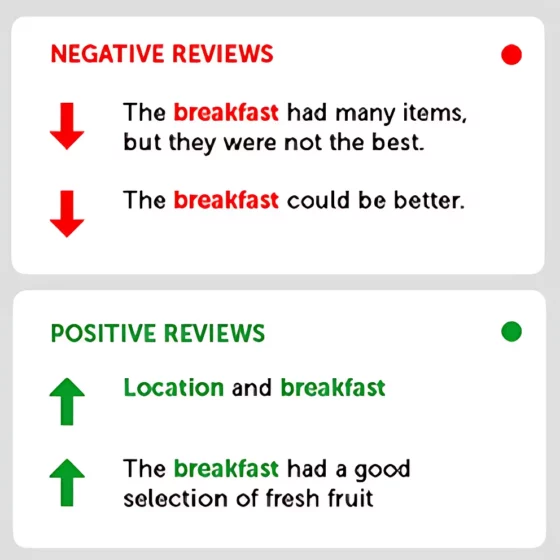 NEGATIVE REVIEWS

The breakfast had many items, but they were not the best.

The breakfast could be better.

POSITIVE REVIEWS

Location and breakfast

The breakfast had a good selection of fresh fruit